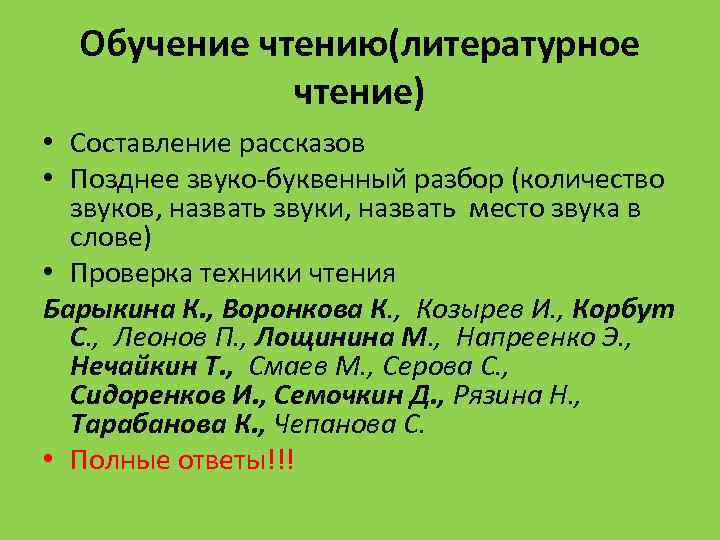 Обучение чтению(литературное чтение)

• Составление рассказов
• Позднее звуко-буквенный разбор (количество звуков, назвать звуки, назвать место звука в слове)
• Проверка техники чтения

Барыкина К., Воронкова К., Козырев И., Корбут С., Леонов П., Лощинина М., Напреенко Э., Нечайкин Т., Смаев М., Серова С., Сидоренков И., Семочкин Д., Рязина Н., Тарабанова К., Чепанова С.

• Полные ответы!!!